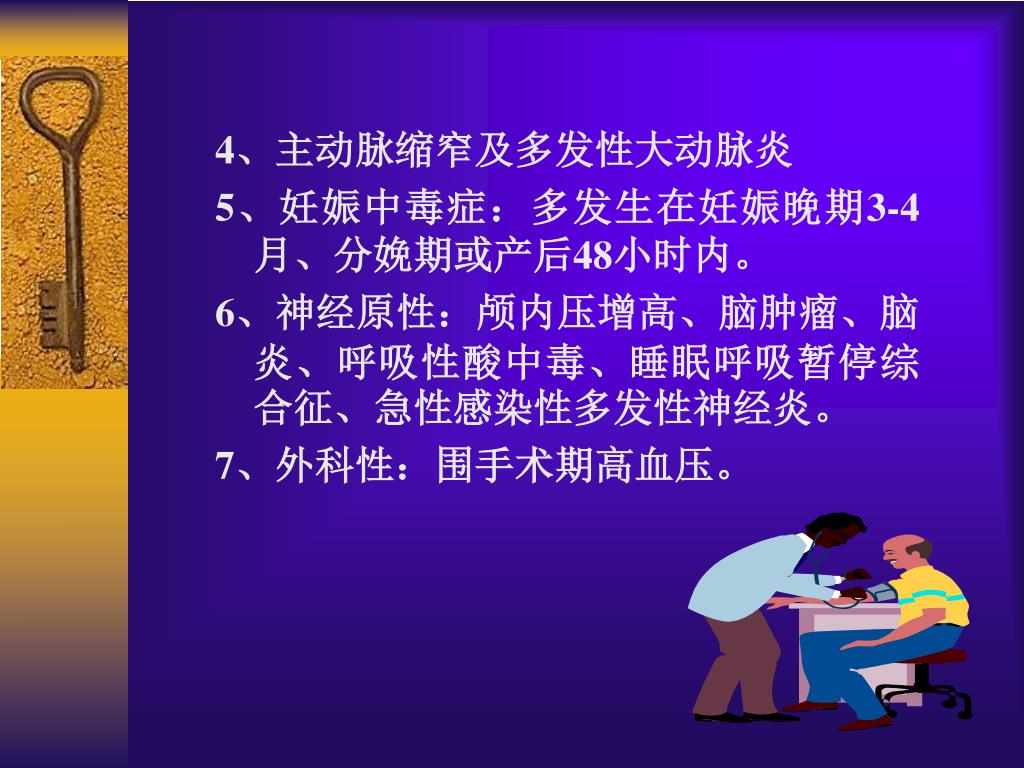 4、主动脉缩窄及多发性大动脉炎

5、妊娠中毒症：多发生在妊娠晚期3-4月、分娩期或产后48小时内。

6、神经原性：颅内压增高、脑肿瘤、脑炎、呼吸性酸中毒、睡眠呼吸暂停综合征、急性感染性多发性神经炎。

7、外科性：围手术期高血压。